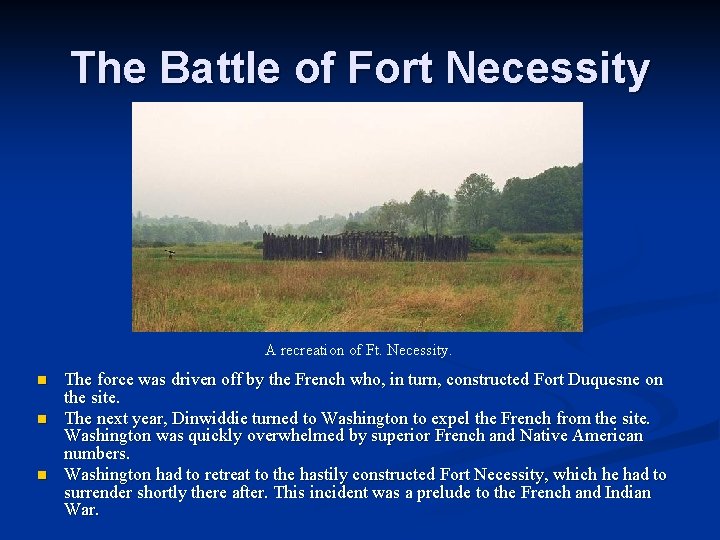 The Battle of Fort Necessity

A recreation of Ft. Necessity.

- The force was driven off by the French who, in turn, constructed Fort Duquesne on the site.
- The next year, Dinwiddie turned to Washington to expel the French from the site. Washington was quickly overwhelmed by superior French and Native American numbers.
- Washington had to retreat to the hastily constructed Fort Necessity, which he had to surrender shortly there after. This incident was a prelude to the French and Indian War.